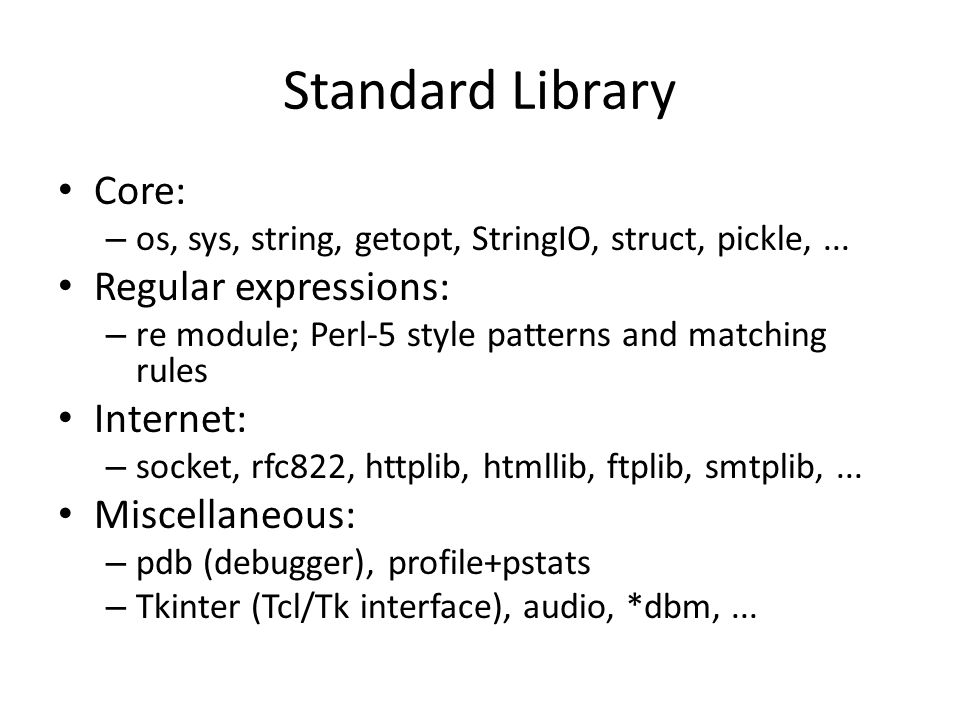 Standard Library

• Core:
 – os, sys, string, getopt, StringIO, struct, pickle, ...
• Regular expressions:
 – re module; Perl-5 style patterns and matching rules
• Internet:
 – socket, rfc822, httplib, htmllib, ftplib, smtplib, ...
• Miscellaneous:
 – pdb (debugger), profile+pstats
 – Tkinter (Tcl/Tk interface), audio, *dbm, ...